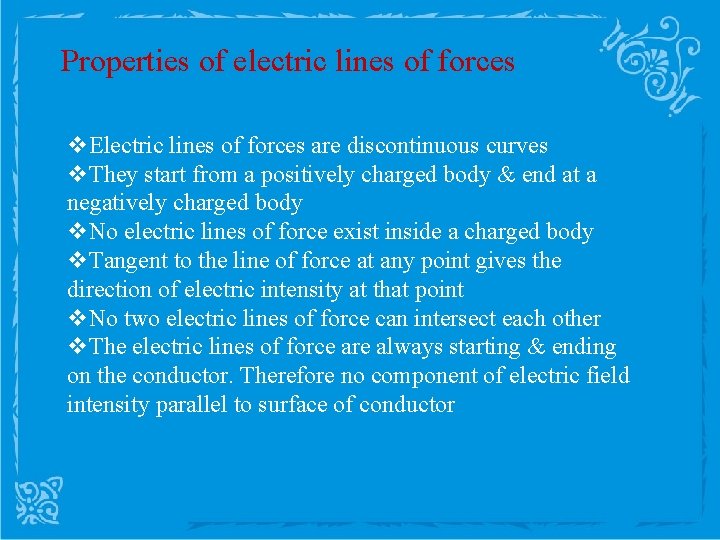 Properties of electric lines of forces

❖Electric lines of forces are discontinuous curves
❖They start from a positively charged body & end at a negatively charged body
❖No electric lines of force exist inside a charged body
❖Tangent to the line of force at any point gives the direction of electric intensity at that point
❖No two electric lines of force can intersect each other
❖The electric lines of force are always starting & ending on the conductor. Therefore no component of electric field intensity parallel to surface of conductor